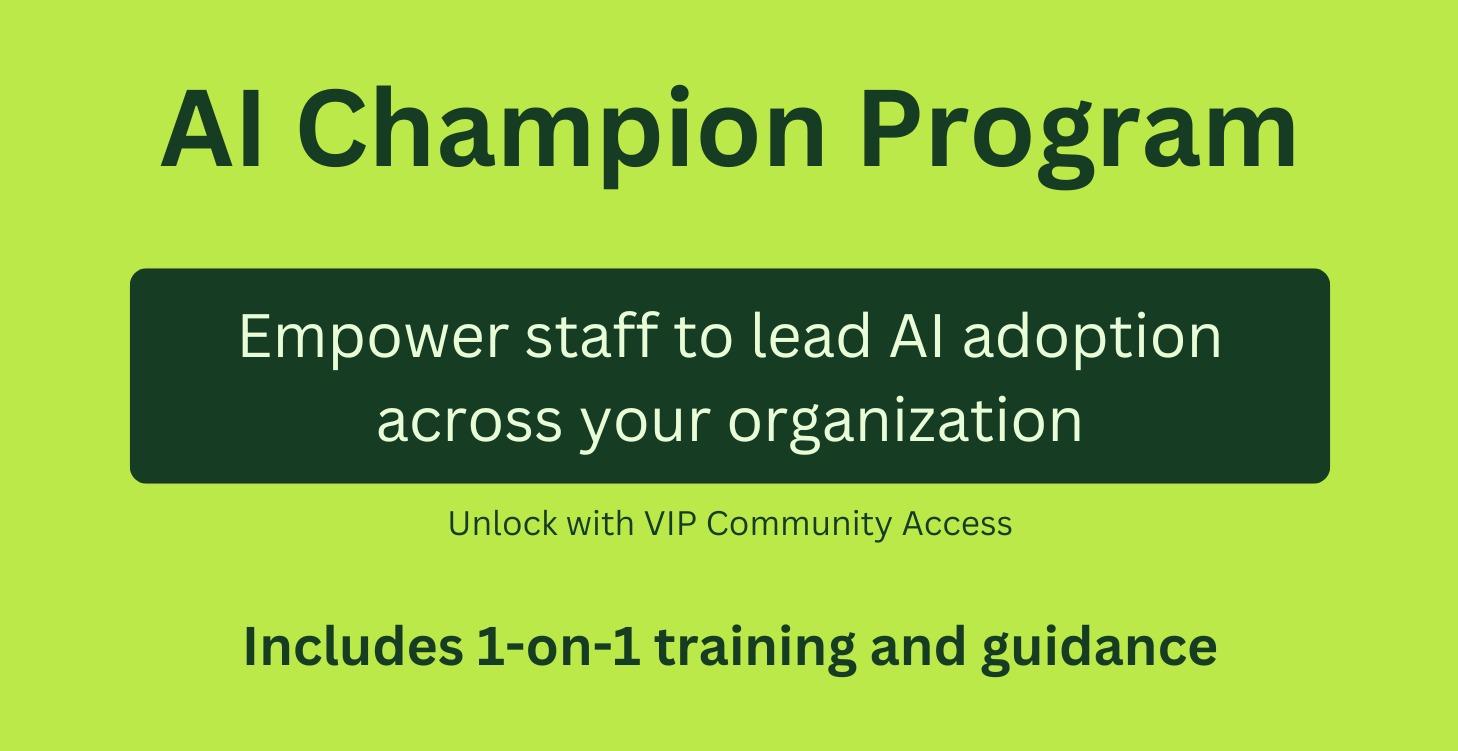 AI Champion Program

Empower staff to lead AI adoption across your organization

Unlock with VIP Community Access

Includes 1-on-1 training and guidance